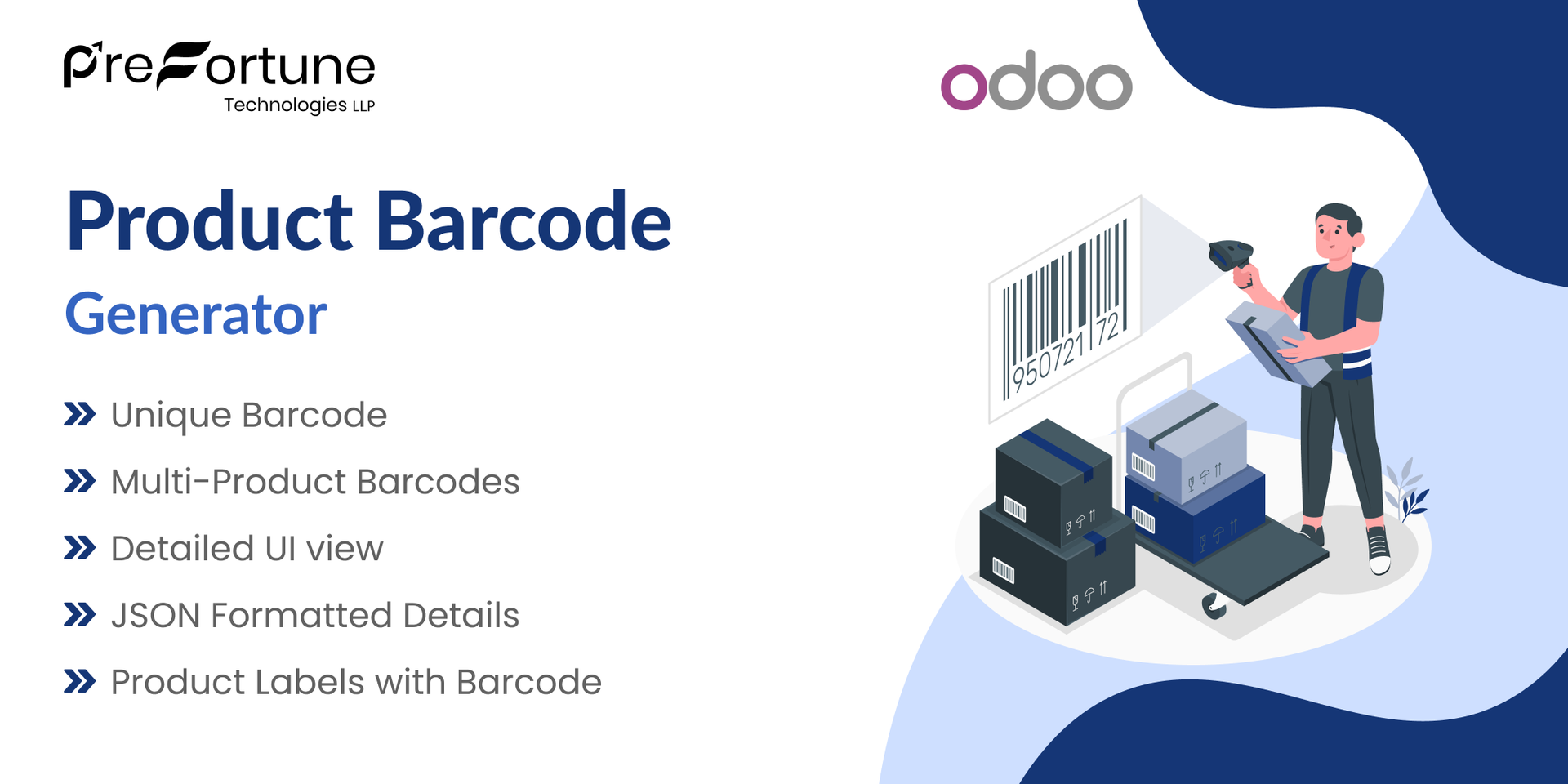 PreFortune
Technologies LLP

odoo

Product Barcode
Generator

Unique Barcode

Multi-Product Barcodes

Detailed UI view

JSON Formatted Details

Product Labels with Barcode

950721 72